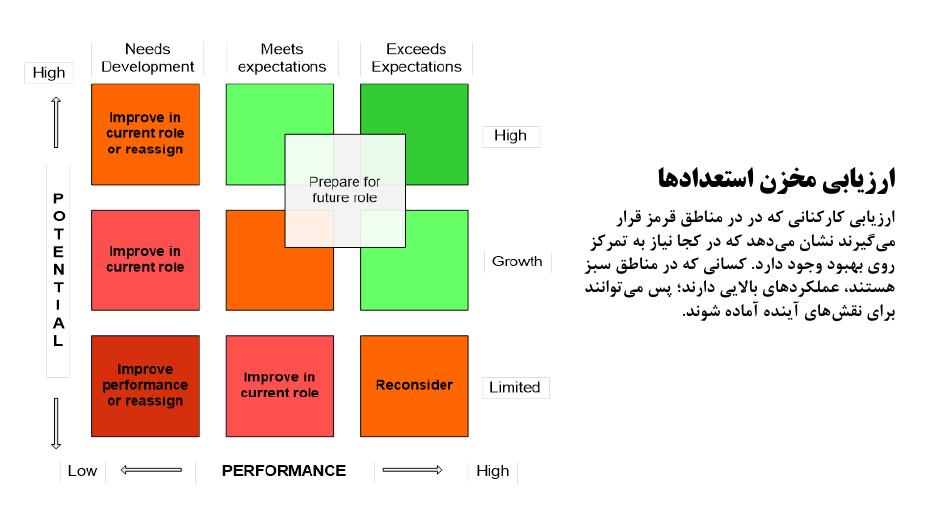 Needs Development

Meets expectations

Exceeds Expectations

High

POTENTIAL

Improve in current role or reassign

Prepare for future role

High

Improve in current role

Growth

Improve performance or reassign

Improve in current role

Reconsider

Limited

Low

PERFORMANCE

High

ارزیابی مخزن استعدادها

ارزیابی کارکنانی که در در مناطق قرمز قرار می‌گیرند نشان می‌دهد که در کجا نیاز به تمرکز روی بهبود وجود دارد. کسانی که در مناطق سبز هستند، عملکردهای بالایی دارند؛ پس می‌توانند برای نقش‌های آینده آماده شوند.